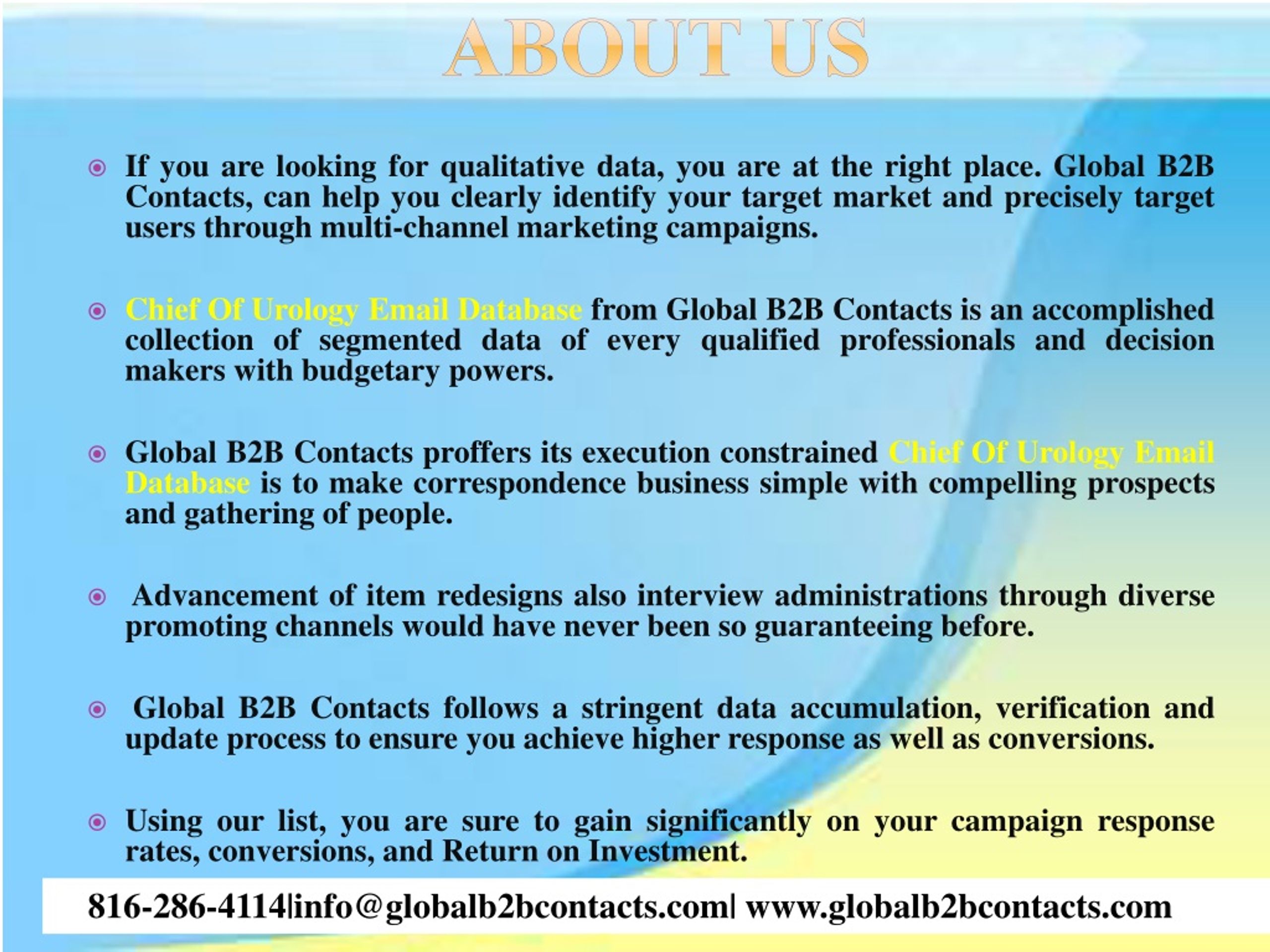 ABOUT US

If you are looking for qualitative data, you are at the right place. Global B2B Contacts, can help you clearly identify your target market and precisely target users through multi-channel marketing campaigns.

Chief Of Urology Email Database from Global B2B Contacts is an accomplished collection of segmented data of every qualified professionals and decision makers with budgetary powers.

Global B2B Contacts proffers its execution constrained Chief Of Urology Email Database is to make correspondence business simple with compelling prospects and gathering of people.

Advancement of item redesigns also interview administrations through diverse promoting channels would have never been so guaranteeing before.

Global B2B Contacts follows a stringent data accumulation, verification and update process to ensure you achieve higher response as well as conversions.

Using our list, you are sure to gain significantly on your campaign response rates, conversions, and Return on Investment.

816-286-4114|info@globalb2bcontacts.com| www.globalb2bcontacts.com